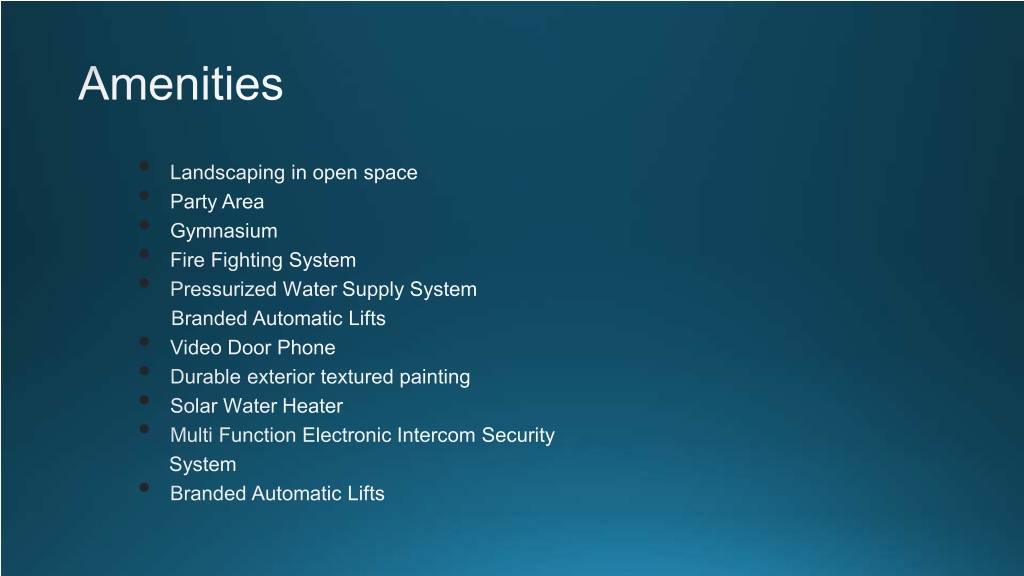 Amenities

- Landscaping in open space
- Party Area
- Gymnasium
- Fire Fighting System
- Pressurized Water Supply System
  Branded Automatic Lifts
- Video Door Phone
- Durable exterior textured painting
- Solar Water Heater
- Multi Function Electronic Intercom Security System
- Branded Automatic Lifts